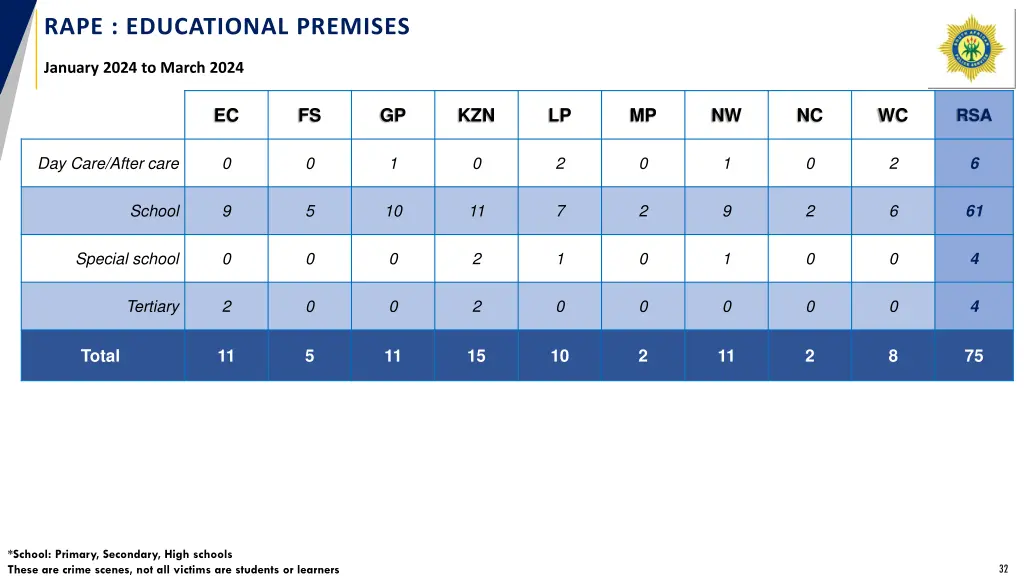 RAPE : EDUCATIONAL PREMISES

January 2024 to March 2024

| | EC | FS | GP | KZN | LP | MP | NW | NC | WC | RSA |
|---|---|---|---|---|---|---|---|---|---|---|
| Day Care/After care | 0 | 0 | 1 | 0 | 2 | 0 | 1 | 0 | 2 | 6 |
| School | 9 | 5 | 10 | 11 | 7 | 2 | 9 | 2 | 6 | 61 |
| Special school | 0 | 0 | 0 | 2 | 1 | 0 | 1 | 0 | 0 | 4 |
| Tertiary | 2 | 0 | 0 | 2 | 0 | 0 | 0 | 0 | 0 | 4 |
| Total | 11 | 5 | 11 | 15 | 10 | 2 | 11 | 2 | 8 | 75 |

*School: Primary, Secondary, High schools
These are crime scenes, not all victims are students or learners

32